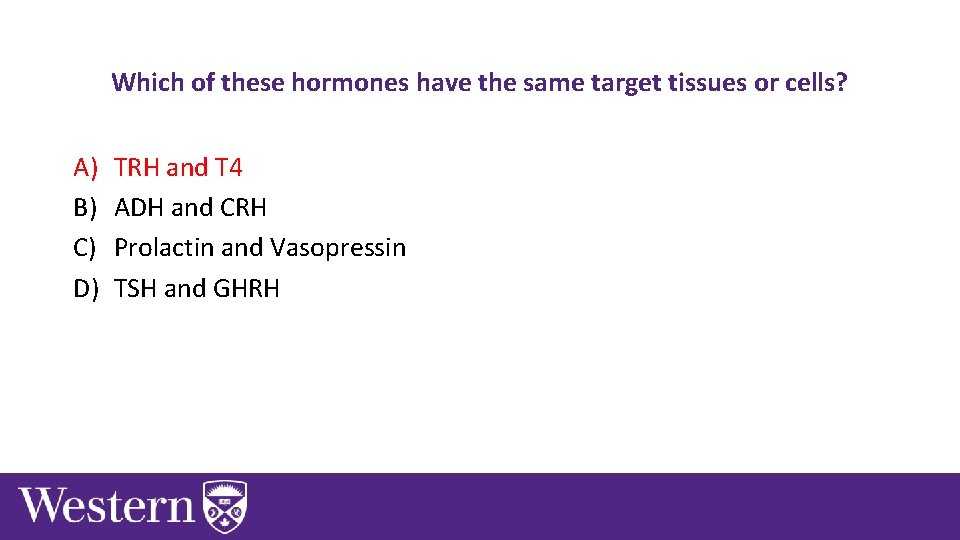 Which of these hormones have the same target tissues or cells?

A) TRH and T4
B) ADH and CRH
C) Prolactin and Vasopressin
D) TSH and GHRH

Western